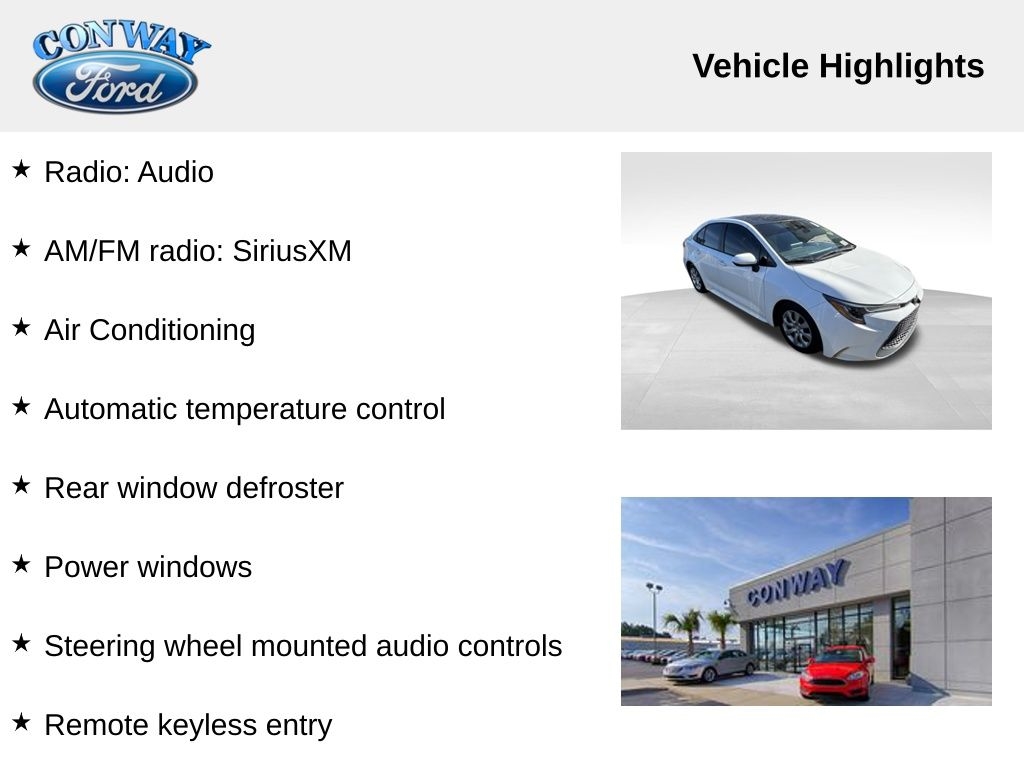 CONWAY
Ford

Vehicle Highlights

★ Radio: Audio

★ AM/FM radio: SiriusXM

★ Air Conditioning

★ Automatic temperature control

★ Rear window defroster

★ Power windows

★ Steering wheel mounted audio controls

★ Remote keyless entry

CONWAY